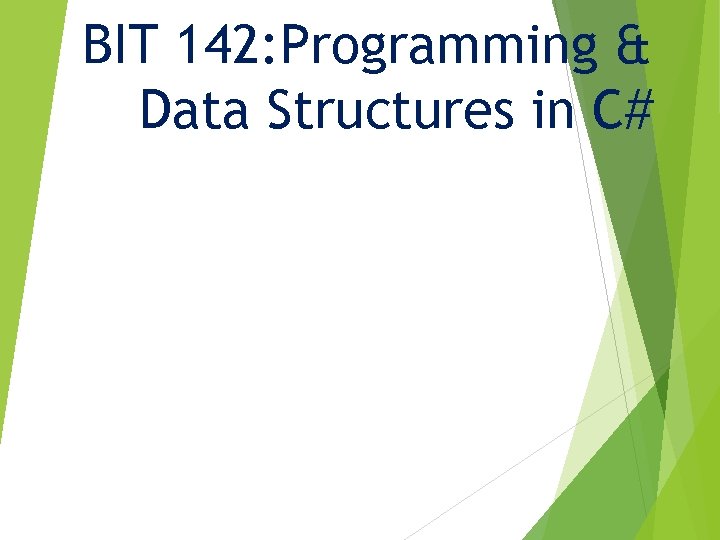 BIT 142:Programming & Data Structures in C#